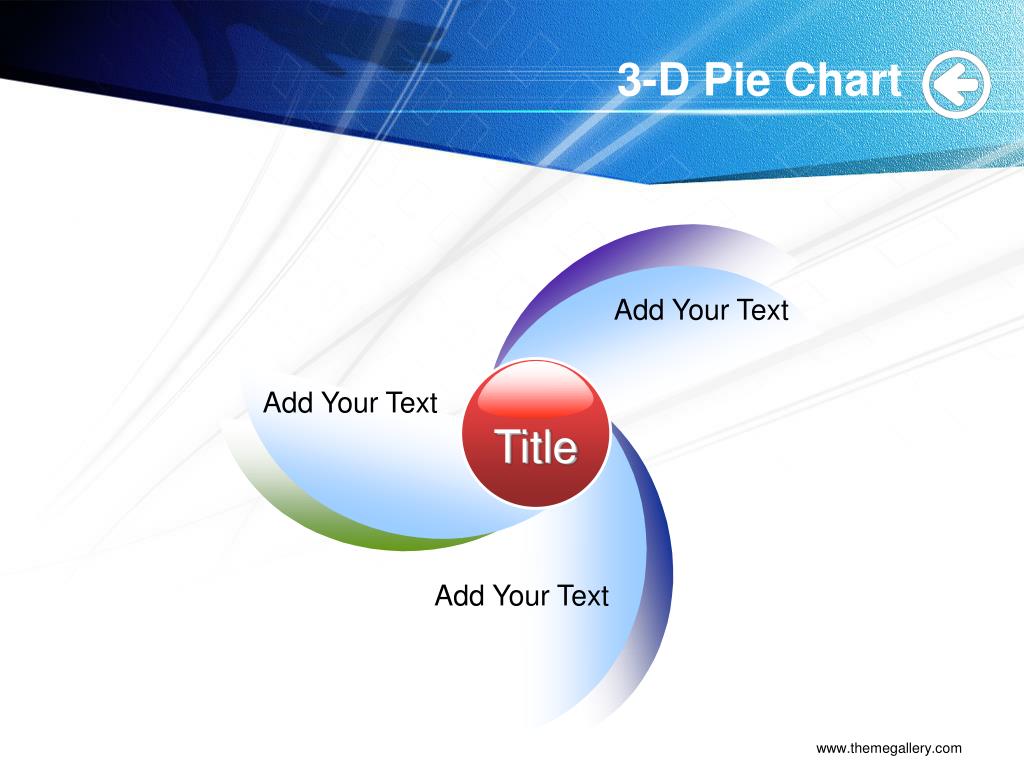 3-D Pie Chart

Add Your Text

Add Your Text

Title

Add Your Text

www.themegallery.com